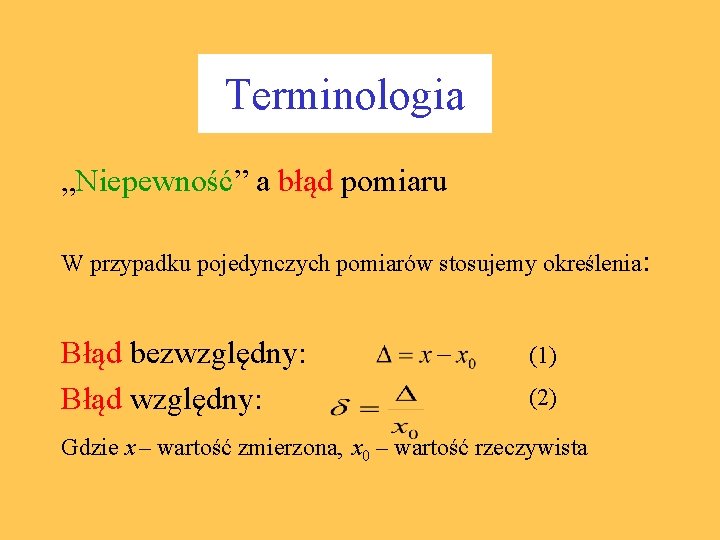 Terminologia

„Niepewność” a błąd pomiaru

W przypadku pojedynczych pomiarów stosujemy określenia:

Błąd bezwzględny: $\Delta = x - x_0$ (1)

Błąd względny: $\delta = \frac{\Delta}{x_0}$ (2)

Gdzie $x$ – wartość zmierzona, $x_0$ – wartość rzeczywista